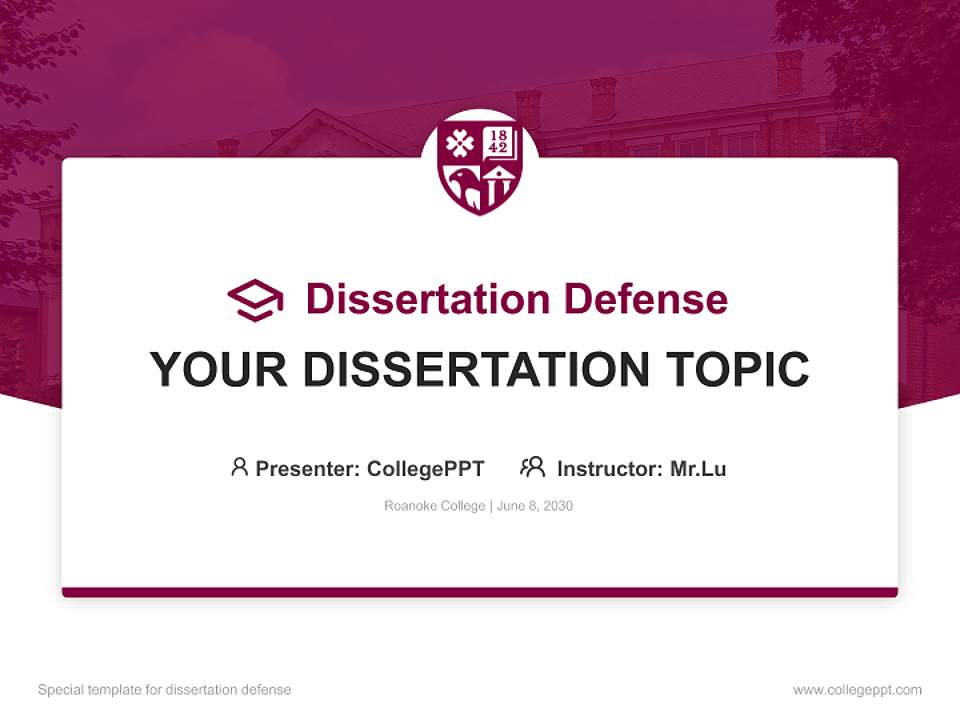 18
42

Dissertation Defense

YOUR DISSERTATION TOPIC

Presenter: CollegePPT Instructor: Mr.Lu

Roanoke College | June 8, 2030

Special template for dissertation defense

www.collegeppt.com